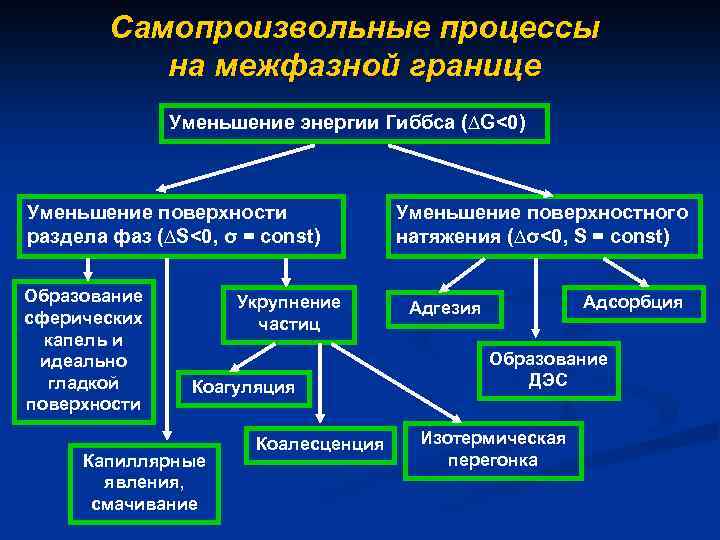 Самопроизвольные процессы на межфазной границе

Уменьшение энергии Гиббса ($\Delta G<0$)

Уменьшение поверхности раздела фаз ($\Delta S<0$, $\sigma$ = const)

Уменьшение поверхностного натяжения ($\Delta\sigma<0$, S = const)

Образование сферических капель и идеально гладкой поверхности

Укрупнение частиц

Адгезия

Адсорбция

Образование ДЭС

Коагуляция

Коалесценция

Изотермическая перегонка

Капиллярные явления, смачивание